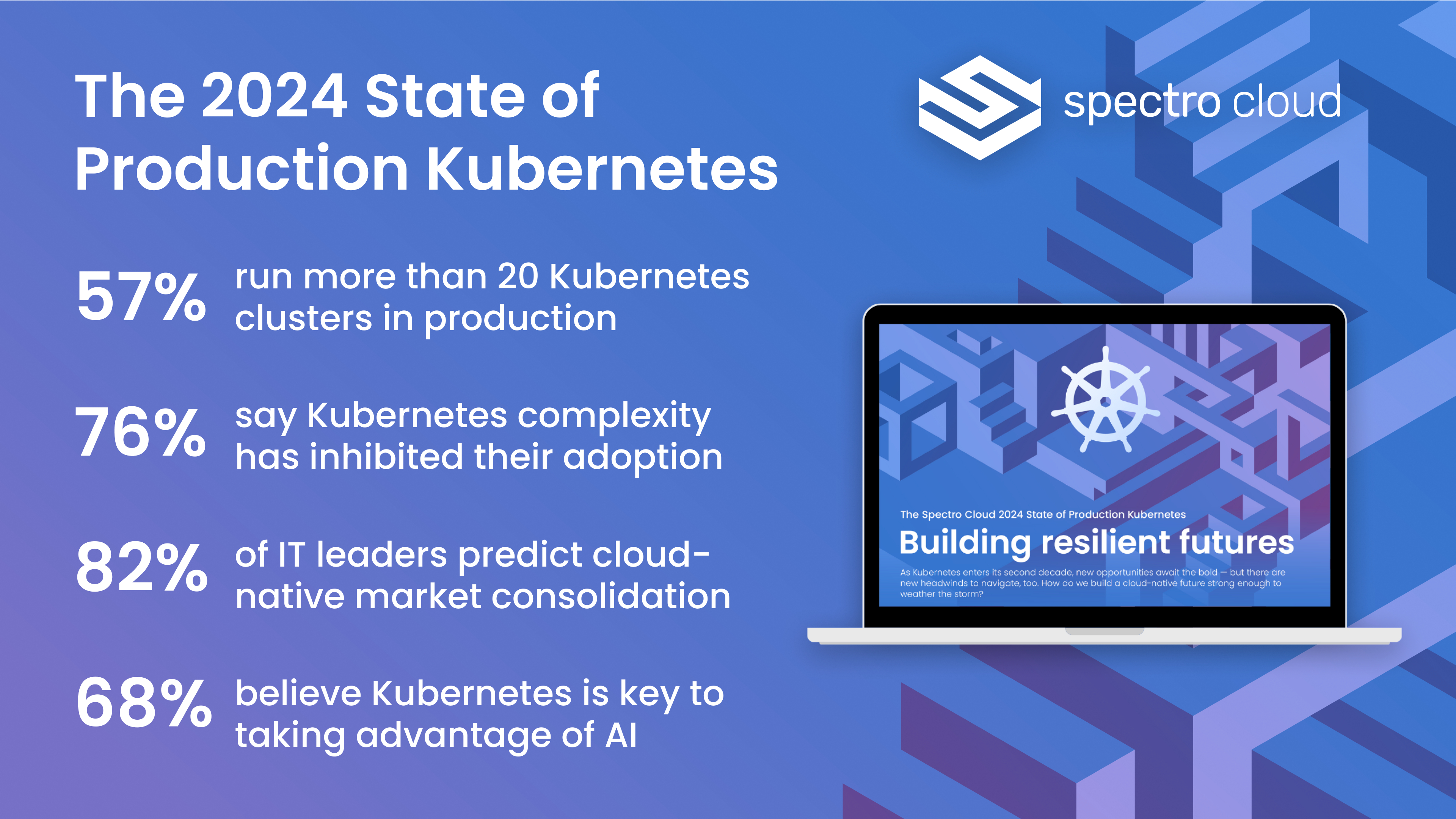 The 2024 State of Production Kubernetes

spectro cloud

57% run more than 20 Kubernetes clusters in production

76% say Kubernetes complexity has inhibited their adoption

82% of IT leaders predict cloud-native market consolidation

68% believe Kubernetes is key to taking advantage of AI

The Spectro Cloud 2024 State of Production Kubernetes

Building resilient futures

As Kubernetes enters its second decade, new opportunities await the bold — but there are new headwinds to navigate, too. How do we build a cloud-native future strong enough to weather the storm?